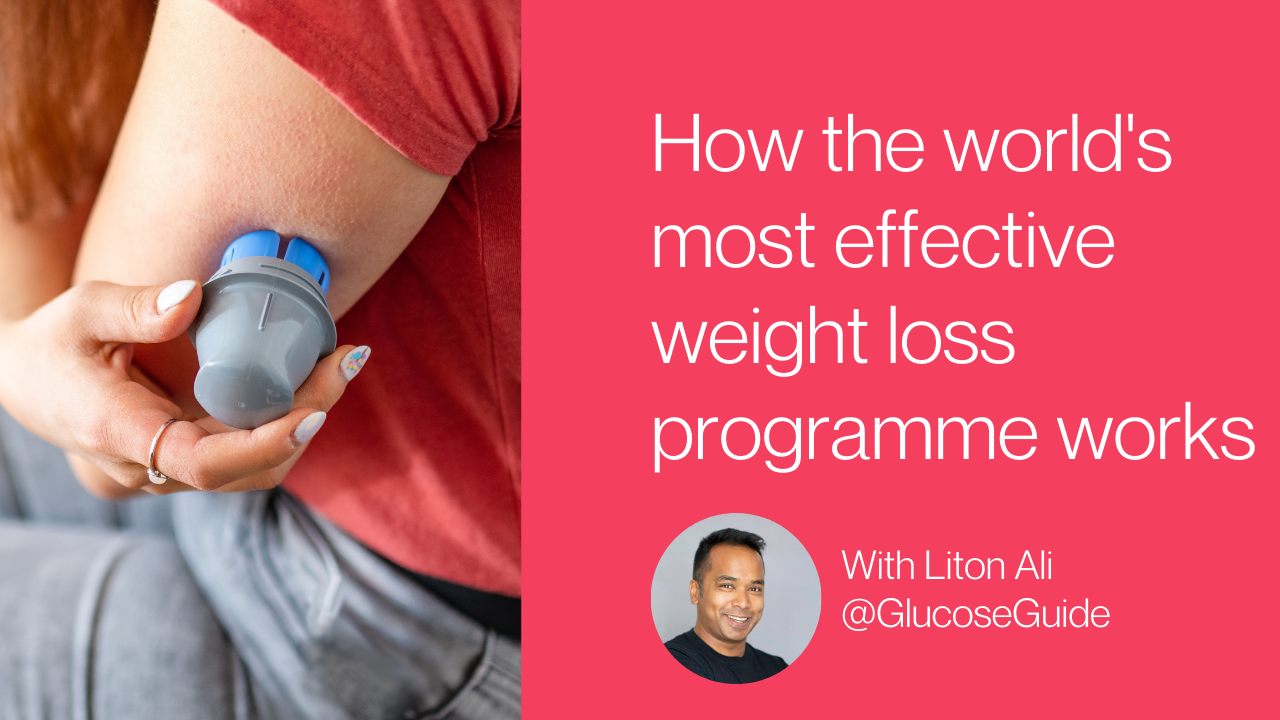 How the world's most effective weight loss programme works

With Liton Ali
@GlucoseGuide